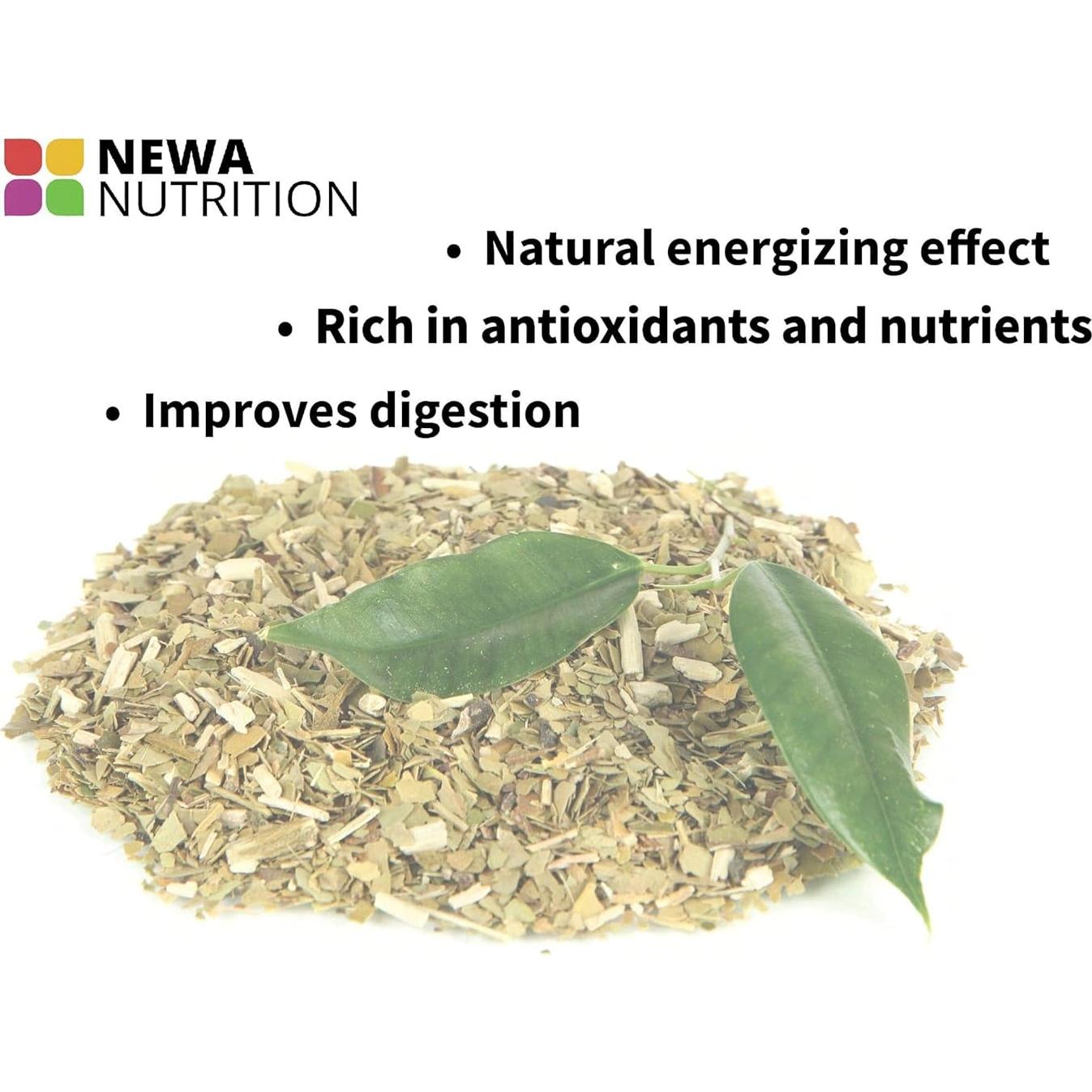 NEWA
NUTRITION

• Natural energizing effect
• Rich in antioxidants and nutrients
• Improves digestion